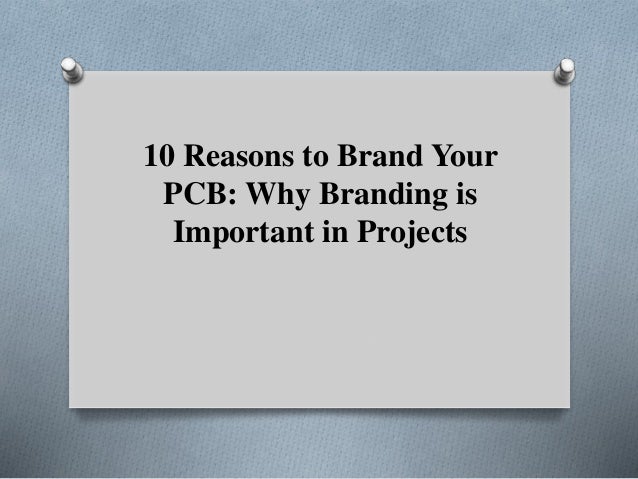 10 Reasons to Brand Your PCB: Why Branding is Important in Projects